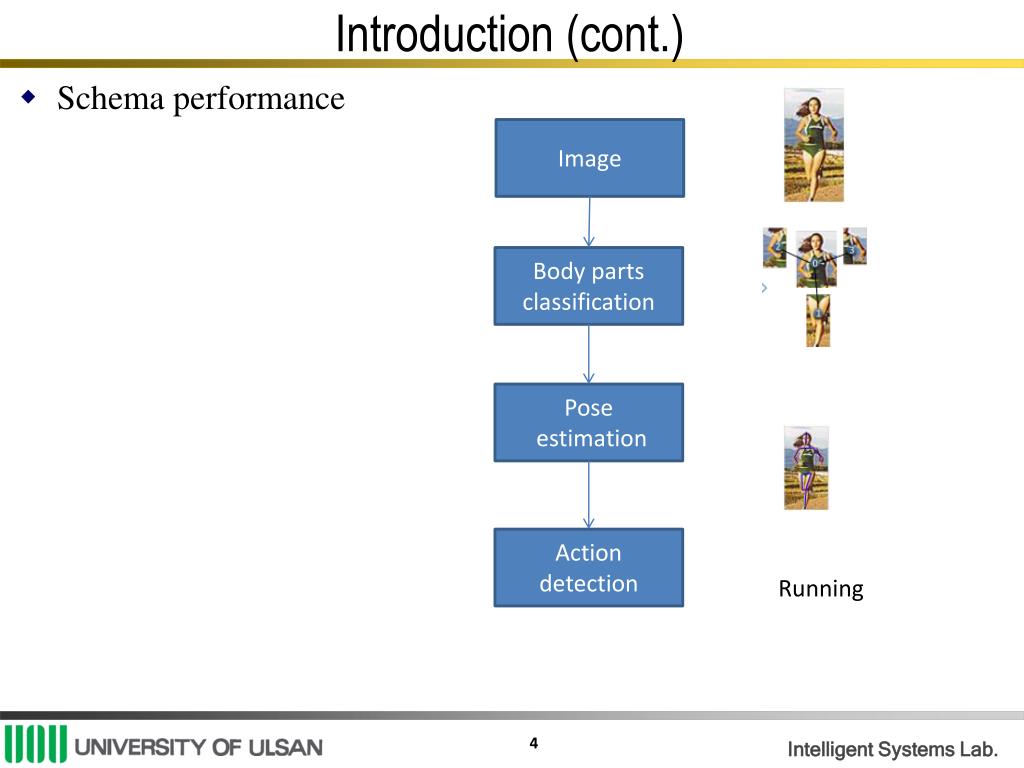 Introduction (cont.)

Schema performance

Image

Body parts classification

Pose estimation

Action detection

Running

UNIVERSITY OF ULSAN

4

Intelligent Systems Lab.